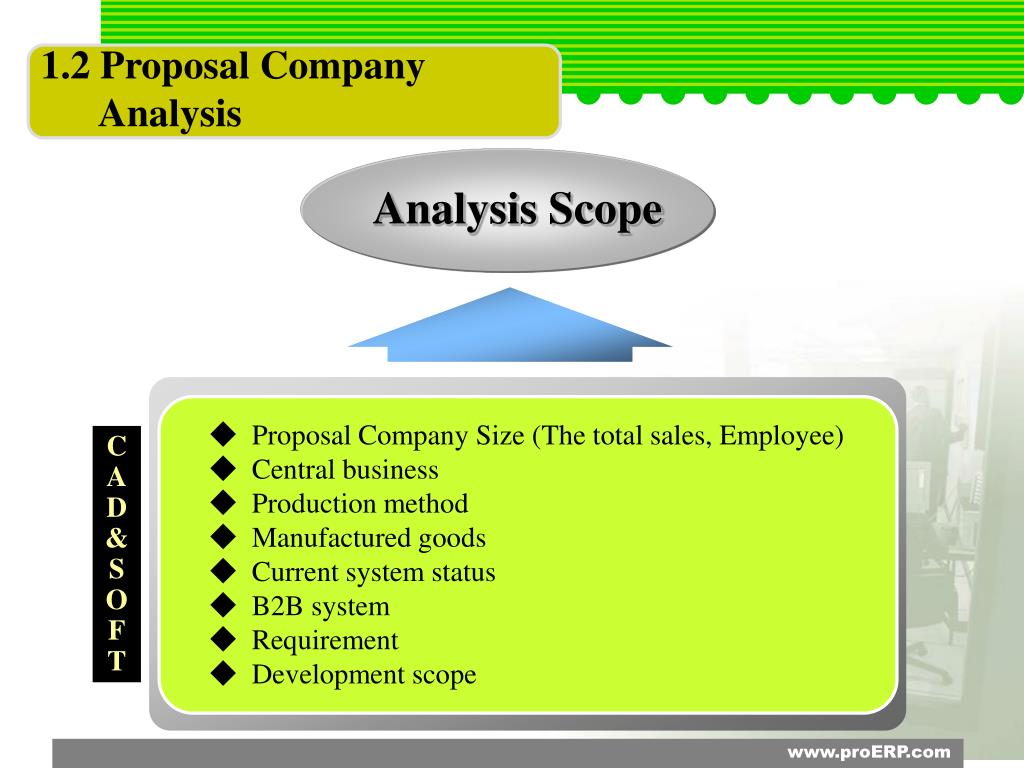 1.2 Proposal Company Analysis

Analysis Scope

C
A
D
&
S
O
F
T

◆ Proposal Company Size (The total sales, Employee)
◆ Central business
◆ Production method
◆ Manufactured goods
◆ Current system status
◆ B2B system
◆ Requirement
◆ Development scope

www.proERP.com